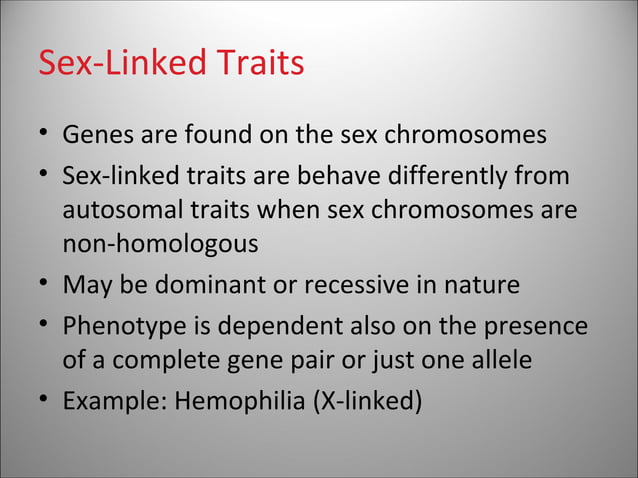 Sex-Linked Traits

• Genes are found on the sex chromosomes
• Sex-linked traits are behave differently from autosomal traits when sex chromosomes are non-homologous
• May be dominant or recessive in nature
• Phenotype is dependent also on the presence of a complete gene pair or just one allele
• Example: Hemophilia (X-linked)